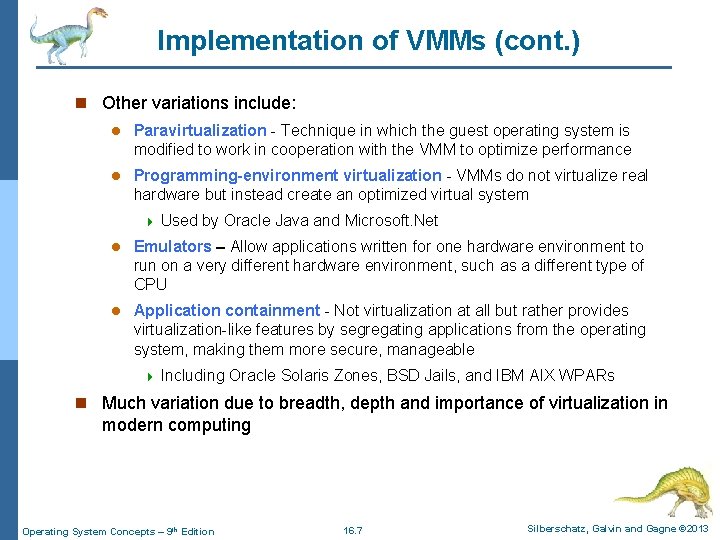 Implementation of VMMs (cont.)

Other variations include:

Paravirtualization - Technique in which the guest operating system is modified to work in cooperation with the VMM to optimize performance

Programming-environment virtualization - VMMs do not virtualize real hardware but instead create an optimized virtual system

Used by Oracle Java and Microsoft.Net

Emulators – Allow applications written for one hardware environment to run on a very different hardware environment, such as a different type of CPU

Application containment - Not virtualization at all but rather provides virtualization-like features by segregating applications from the operating system, making them more secure, manageable

Including Oracle Solaris Zones, BSD Jails, and IBM AIX WPARs

Much variation due to breadth, depth and importance of virtualization in modern computing

Operating System Concepts – 9th Edition

16.7

Silberschatz, Galvin and Gagne ©2013